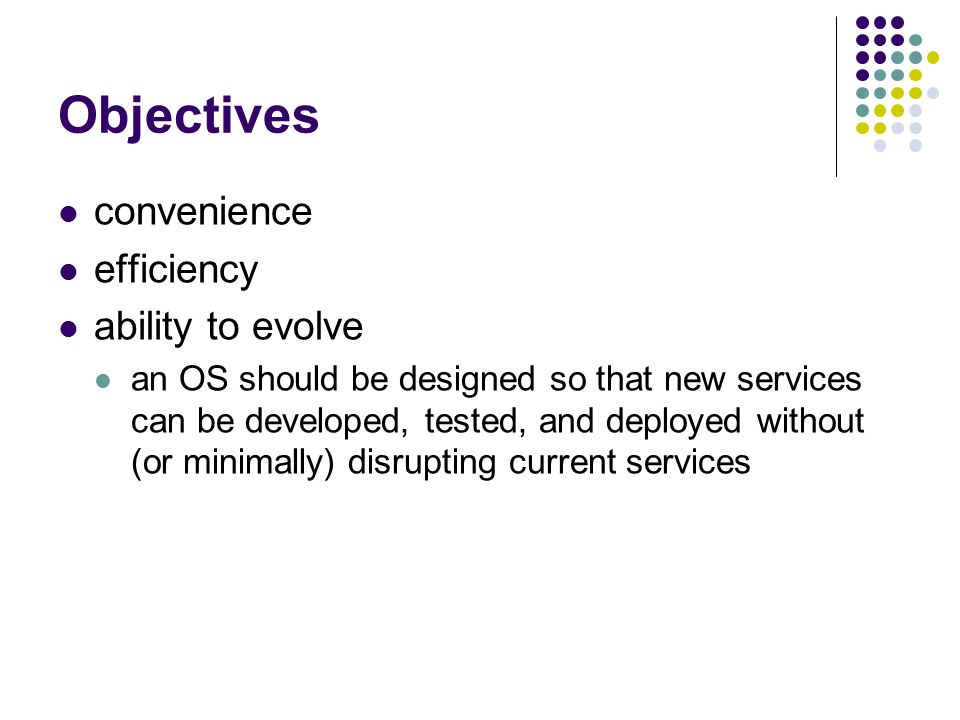 Objectives

- convenience
- efficiency
- ability to evolve
    - an OS should be designed so that new services can be developed, tested, and deployed without (or minimally) disrupting current services